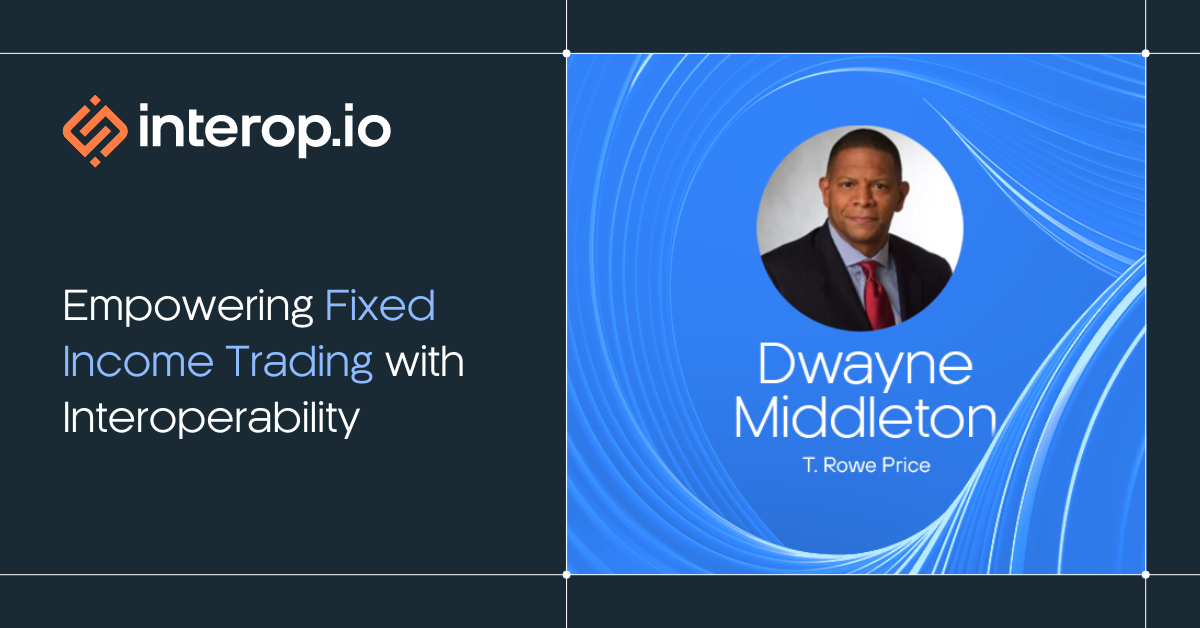 interop.io

Empowering Fixed Income Trading with Interoperability

Dwayne Middleton

T. Rowe Price